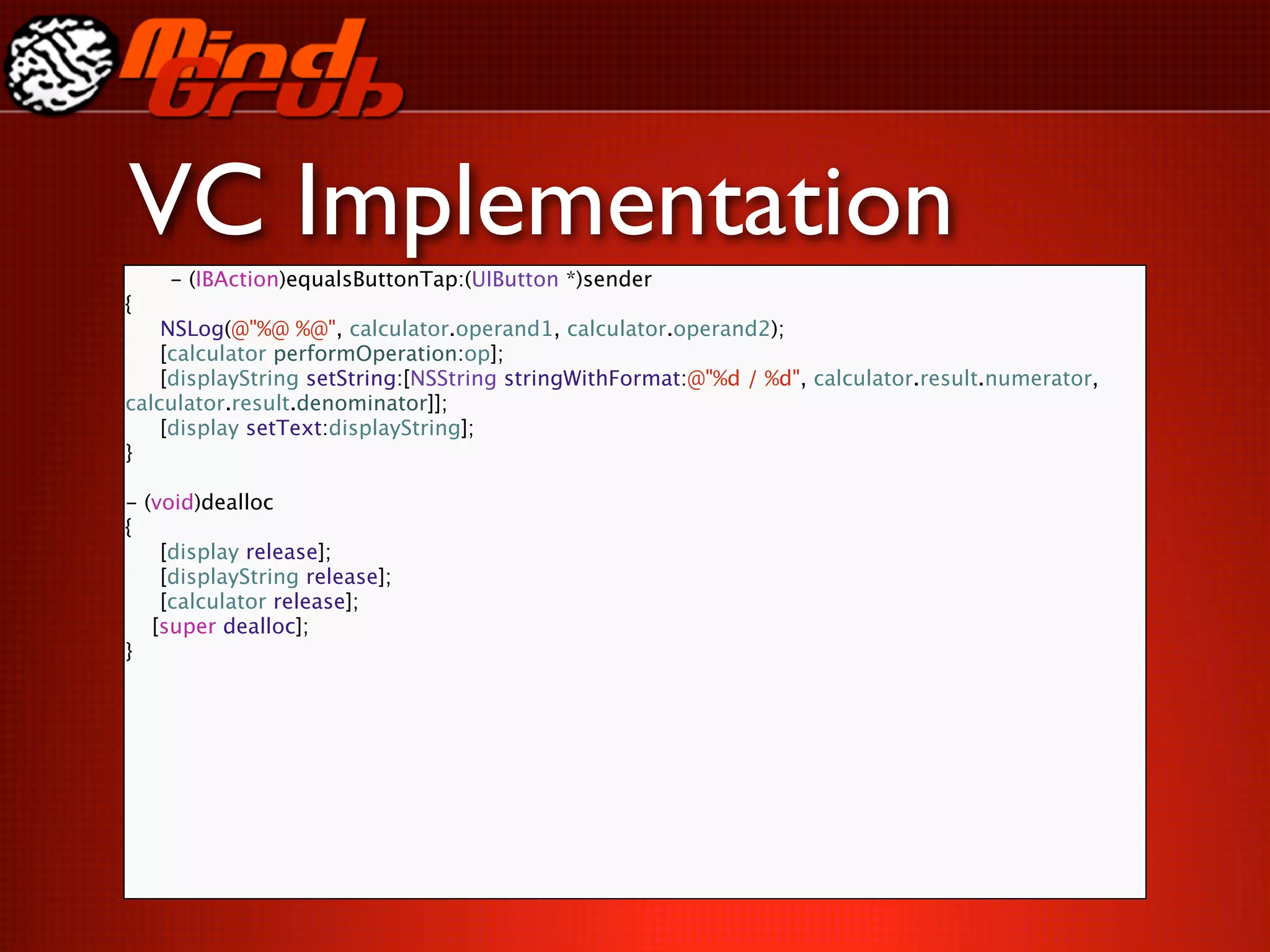 Mind Grub

VC Implementation

- (IBAction)equalsButtonTap:(UIButton *)sender
{
NSLog(@"%@ %@", calculator.operand1, calculator.operand2);
[calculator performOperation:op];
[displayString setString:[NSString stringWithFormat:@"%d / %d", calculator.result.numerator, calculator.result.denominator]];
[display setText:displayString];
}

- (void)dealloc
{
[display release];
[displayString release];
[calculator release];
[super dealloc];
}